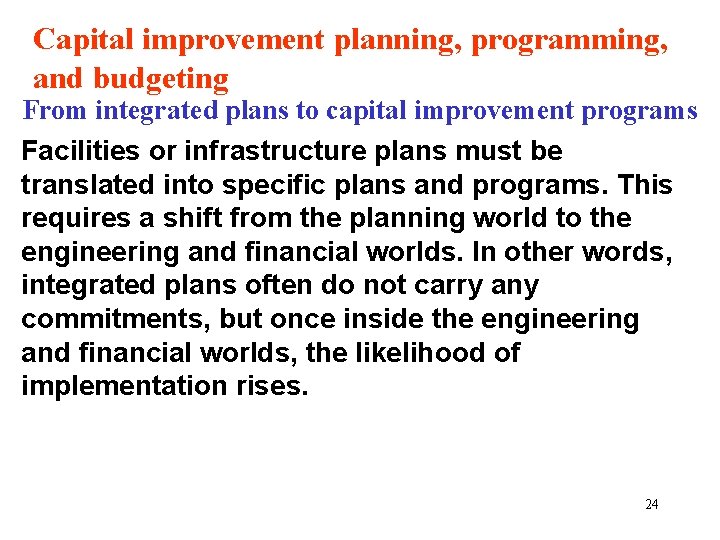 Capital improvement planning, programming, and budgeting

From integrated plans to capital improvement programs

Facilities or infrastructure plans must be translated into specific plans and programs. This requires a shift from the planning world to the engineering and financial worlds. In other words, integrated plans often do not carry any commitments, but once inside the engineering and financial worlds, the likelihood of implementation rises.

24